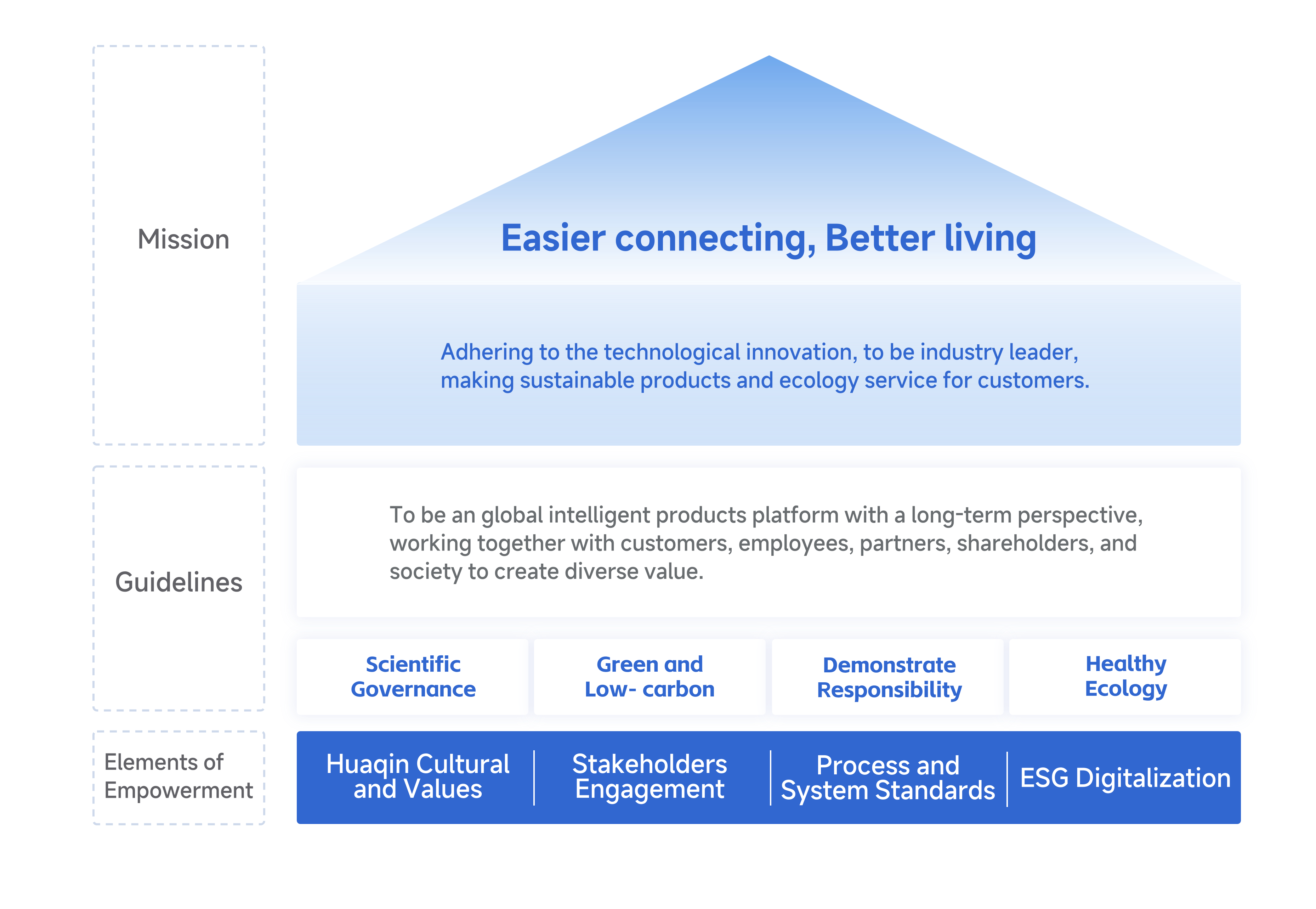 Mission

Easier connecting, Better living

Adhering to the technological innovation, to be industry leader, making sustainable products and ecology service for customers.

Guidelines

To be an global intelligent products platform with a long-term perspective, working together with customers, employees, partners, shareholders, and society to create diverse value.

Scientific Governance

Green and Low- carbon

Demonstrate Responsibility

Healthy Ecology

Elements of Empowerment

Huaqin Cultural and Values

Stakeholders Engagement

Process and System Standards

ESG Digitalization